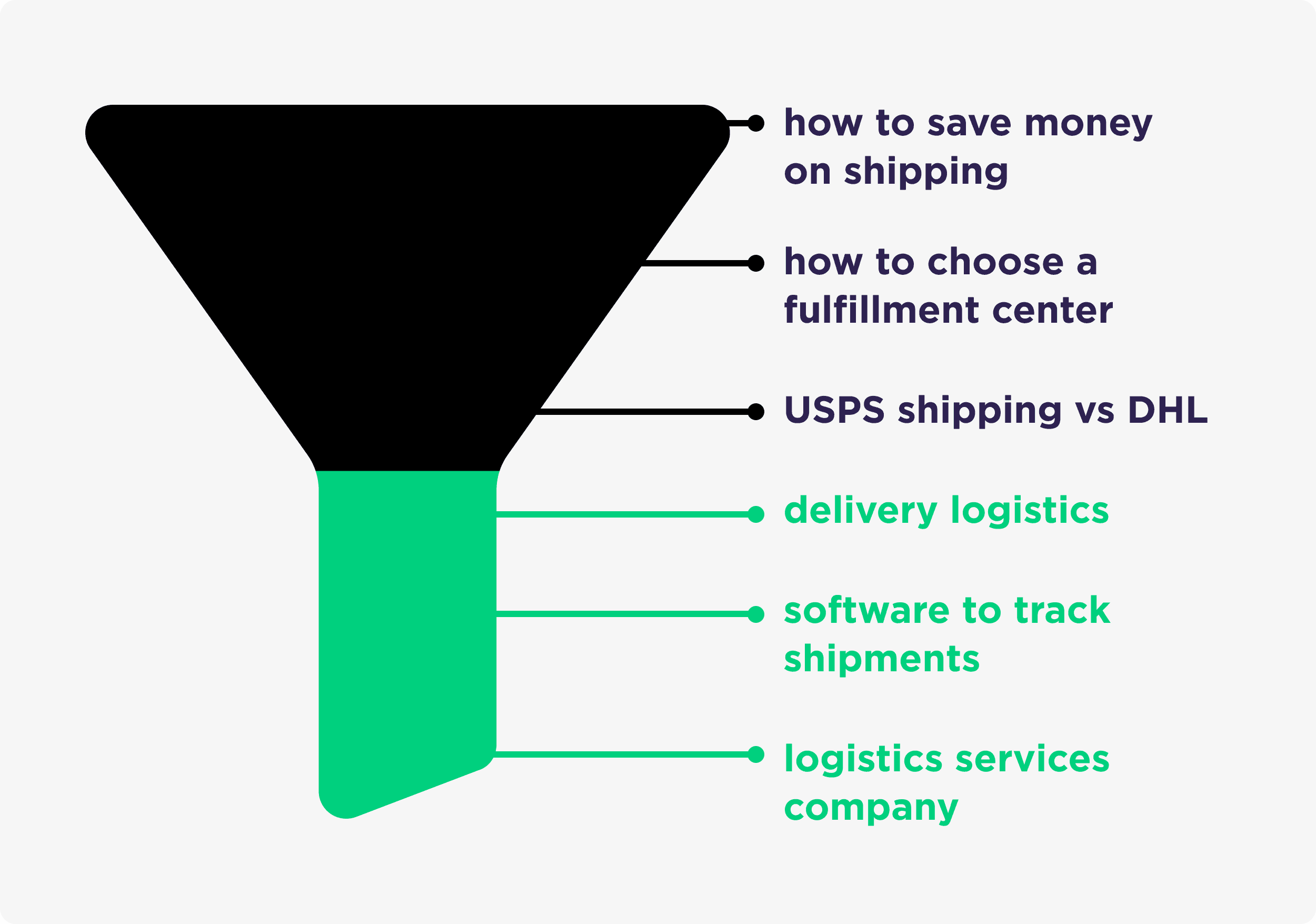 how to save money on shipping

how to choose a fulfillment center

USPS shipping vs DHL

delivery logistics

software to track shipments

logistics services company